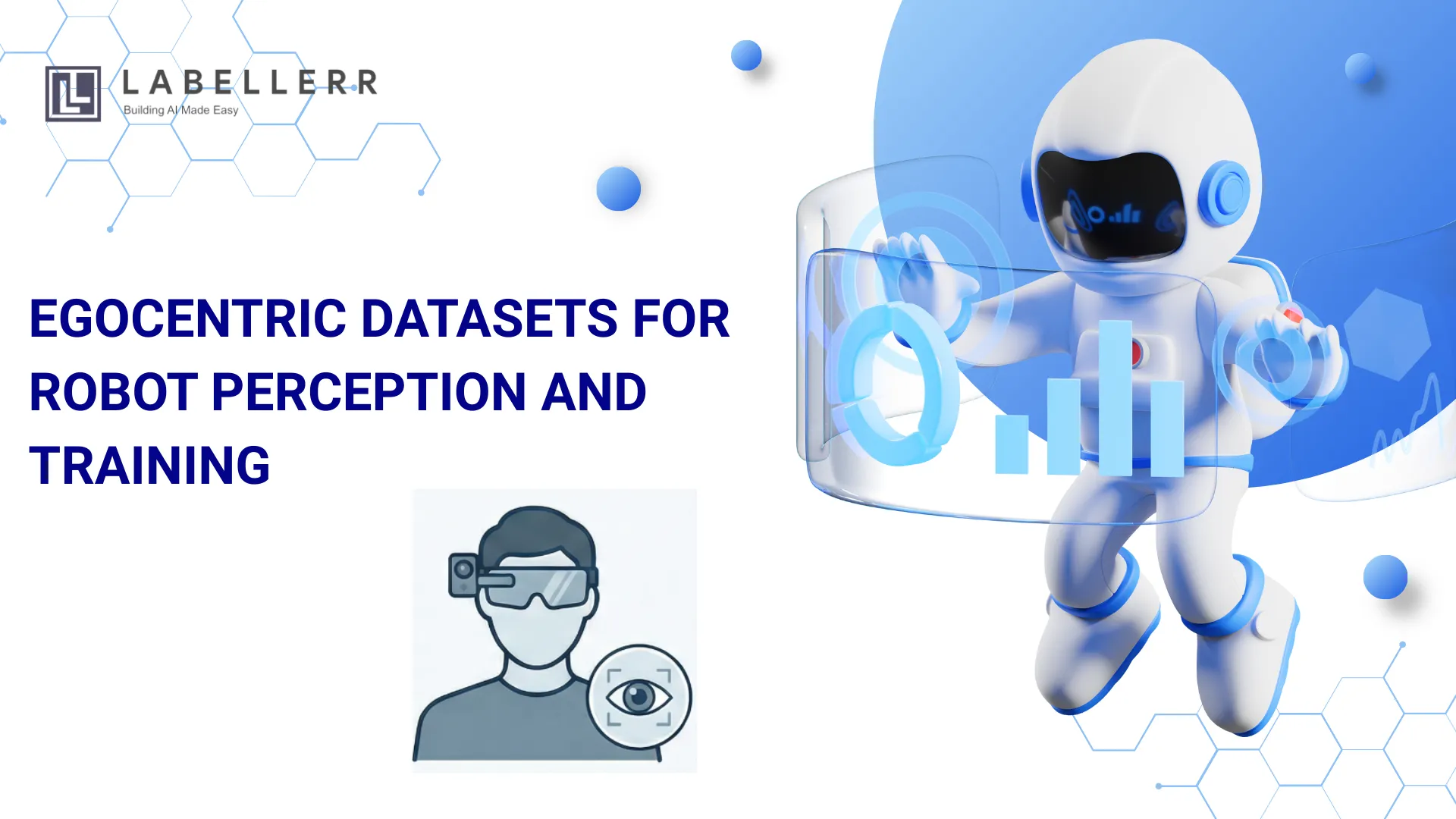 LABELLERR
Building AI Made Easy

EGOCENTRIC DATASETS FOR ROBOT PERCEPTION AND TRAINING